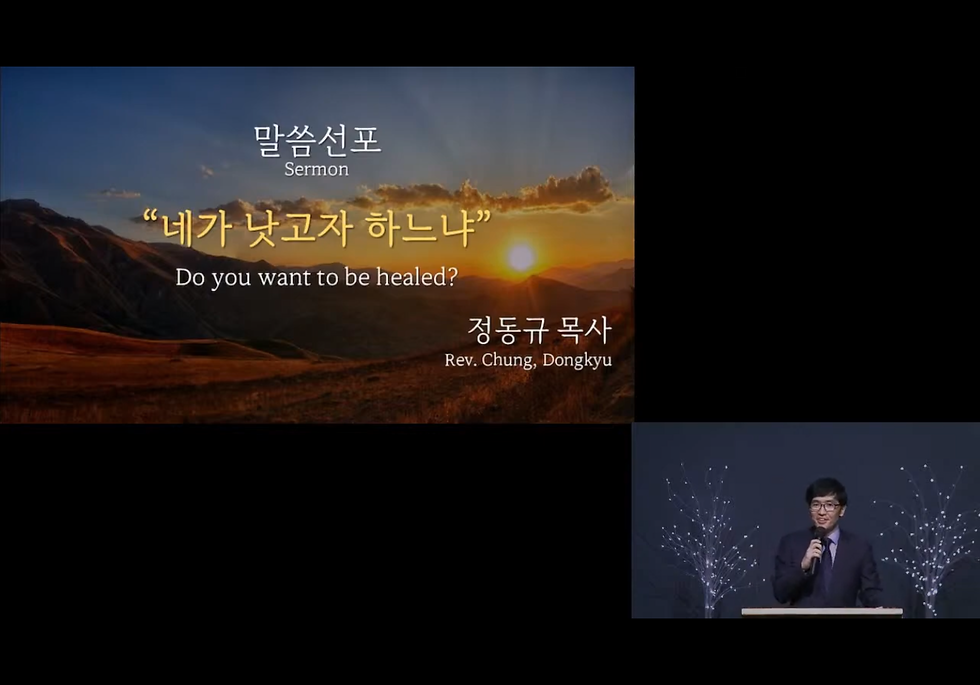 말씀선포
Sermon

“네가 낫고자 하느냐”

Do you want to be healed?

정동규 목사
Rev. Chung, Dongkyu